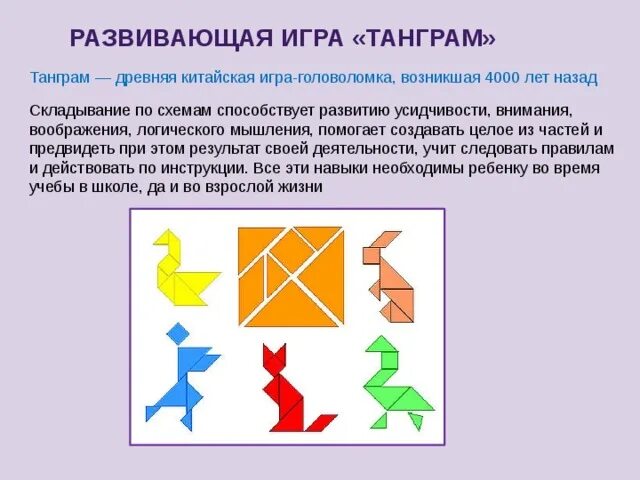 РАЗВИВАЮЩАЯ ИГРА «ТАНГРАМ»

Танграм — древняя китайская игра-головоломка, возникшая 4000 лет назад

Складывание по схемам способствует развитию усидчивости, внимания, воображения, логического мышления, помогает создавать целое из частей и предвидеть при этом результат своей деятельности, учит следовать правилам и действовать по инструкции. Все эти навыки необходимы ребенку во время учебы в школе, да и во взрослой жизни